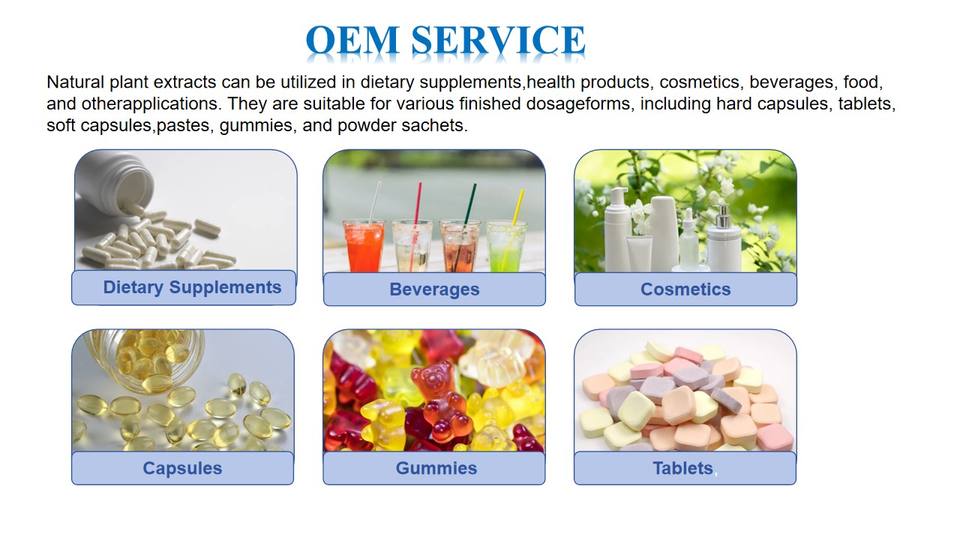 OEM SERVICE

Natural plant extracts can be utilized in dietary supplements,health products, cosmetics, beverages, food, and otherapplications. They are suitable for various finished dosageforms, including hard capsules, tablets, soft capsules,pastes, gummies, and powder sachets.

Dietary Supplements

Beverages

Cosmetics

Capsules

Gummies

Tablets